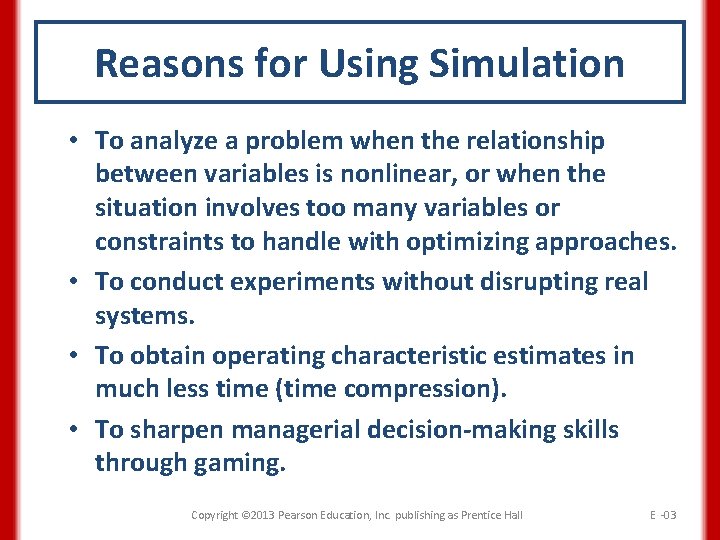 Reasons for Using Simulation

• To analyze a problem when the relationship between variables is nonlinear, or when the situation involves too many variables or constraints to handle with optimizing approaches.

• To conduct experiments without disrupting real systems.

• To obtain operating characteristic estimates in much less time (time compression).

• To sharpen managerial decision-making skills through gaming.

Copyright ©2013 Pearson Education, Inc. publishing as Prentice Hall

E -03